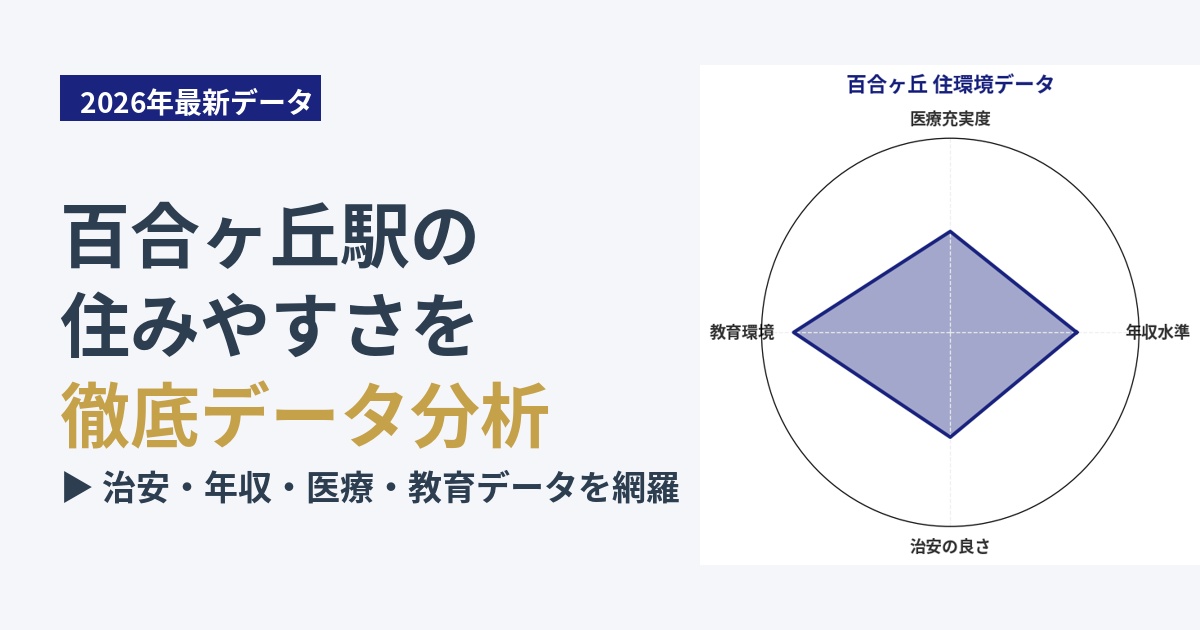 2026年最新データ

百合ヶ丘駅の
住みやすさを
徹底データ分析

▶ 治安・年収・医療・教育データを網羅

百合ヶ丘 住環境データ

医療充実度

教育環境

年収水準

治安の良さ